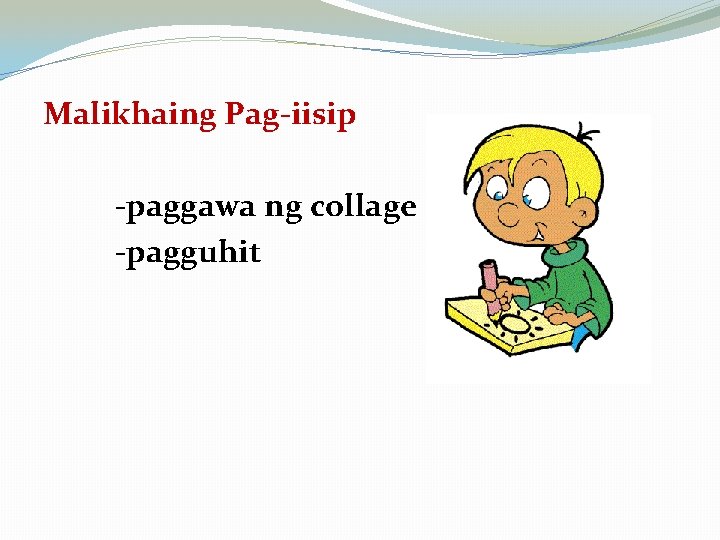 Malikhaing Pag-iisip

-paggawa ng collage
-pagguhit